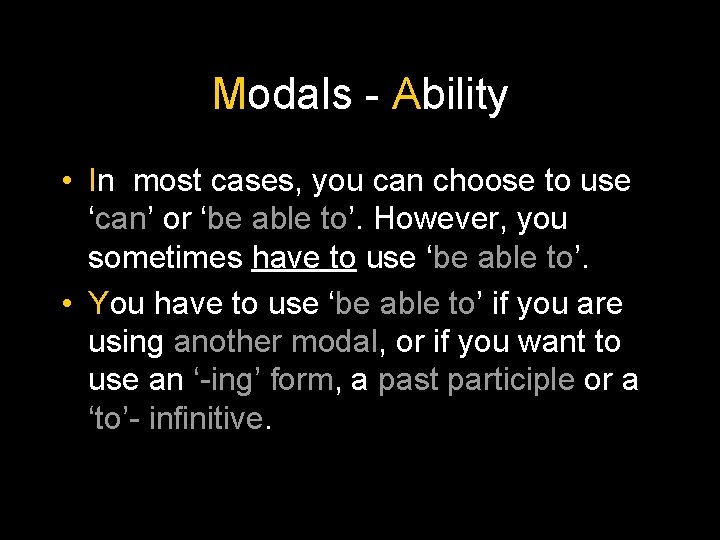 Modals - Ability

• In most cases, you can choose to use ‘can’ or ‘be able to’. However, you sometimes have to use ‘be able to’.

• You have to use ‘be able to’ if you are using another modal, or if you want to use an ‘-ing’ form, a past participle or a ‘to’- infinitive.